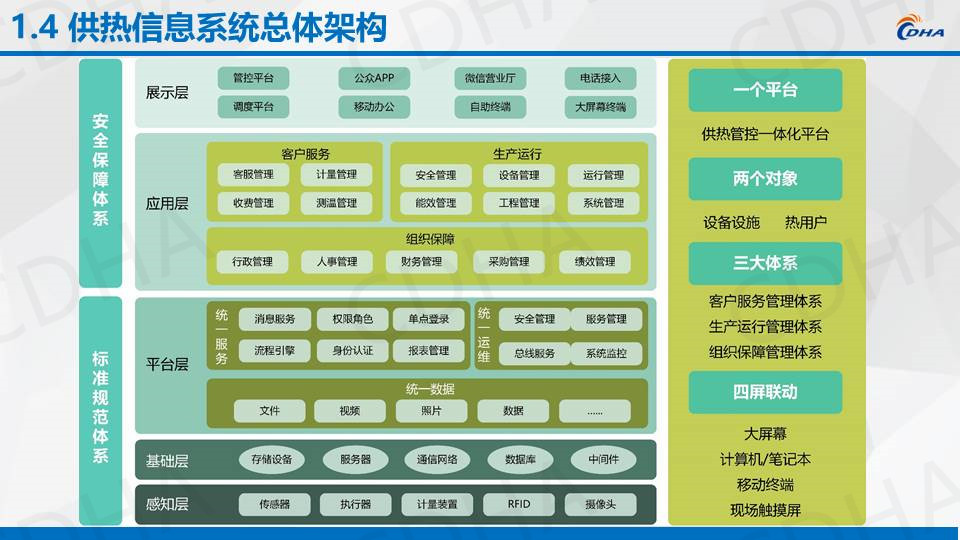 1.4 供热信息系统总体架构

CDHA

安全保障体系

标准规范体系

展示层
管控平台
公众APP
微信营业厅
电话接入
调度平台
移动办公
自助终端
大屏幕终端

应用层
客户服务
客服管理
计量管理
收费管理
测温管理
生产运行
安全管理
设备管理
运行管理
能效管理
工程管理
系统管理
组织保障
行政管理
人事管理
财务管理
采购管理
绩效管理

平台层
统一服务
消息服务
权限角色
单点登录
流程引擎
身份认证
报表管理
统一运维
安全管理
服务管理
总线服务
系统监控
统一数据
文件
视频
照片
数据
……

基础层
存储设备
服务器
通信网络
数据库
中间件

感知层
传感器
执行器
计量装置
RFID
摄像头

一个平台
供热管控一体化平台
两个对象
设备设施
热用户
三大体系
客户服务管理体系
生产运行管理体系
组织保障管理体系
四屏联动
大屏幕
计算机/笔记本
移动终端
现场触摸屏